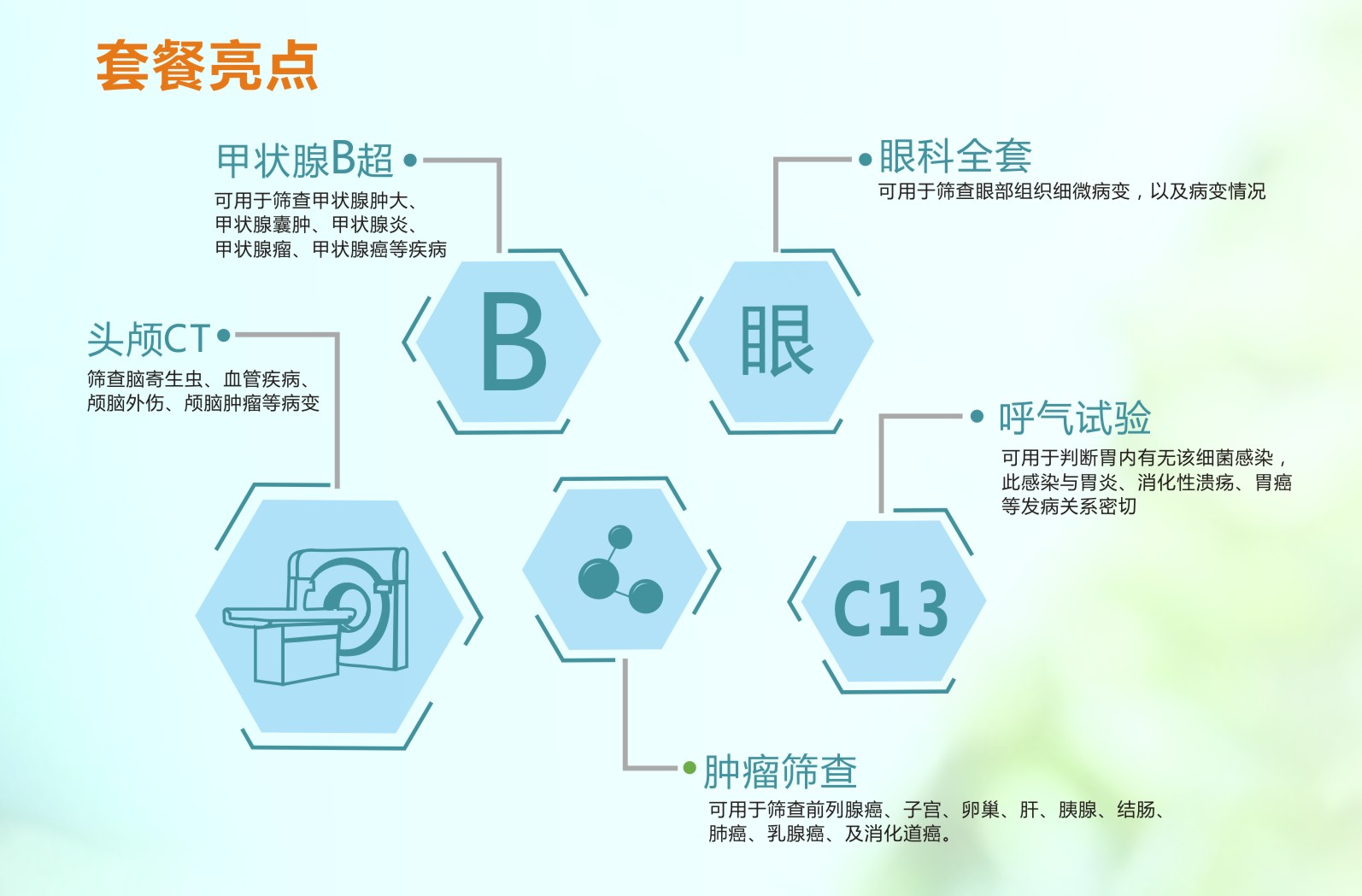 套餐亮点

甲状腺B超
可用于筛查甲状腺肿大、甲状腺囊肿、甲状腺炎、甲状腺瘤、甲状腺癌等疾病

眼科全套
可用于筛查眼部组织细微病变，以及病变情况

B

眼

头颅CT
筛查脑寄生虫、血管疾病、颅脑外伤、颅脑肿瘤等病变

呼气试验
可用于判断胃内有无该细菌感染，此感染与胃炎、消化性溃疡、胃癌等发病关系密切

C13

肿瘤筛查
可用于筛查前列腺癌、子宫、卵巢、肝、胰腺、结肠、肺癌、乳腺癌、及消化道癌。